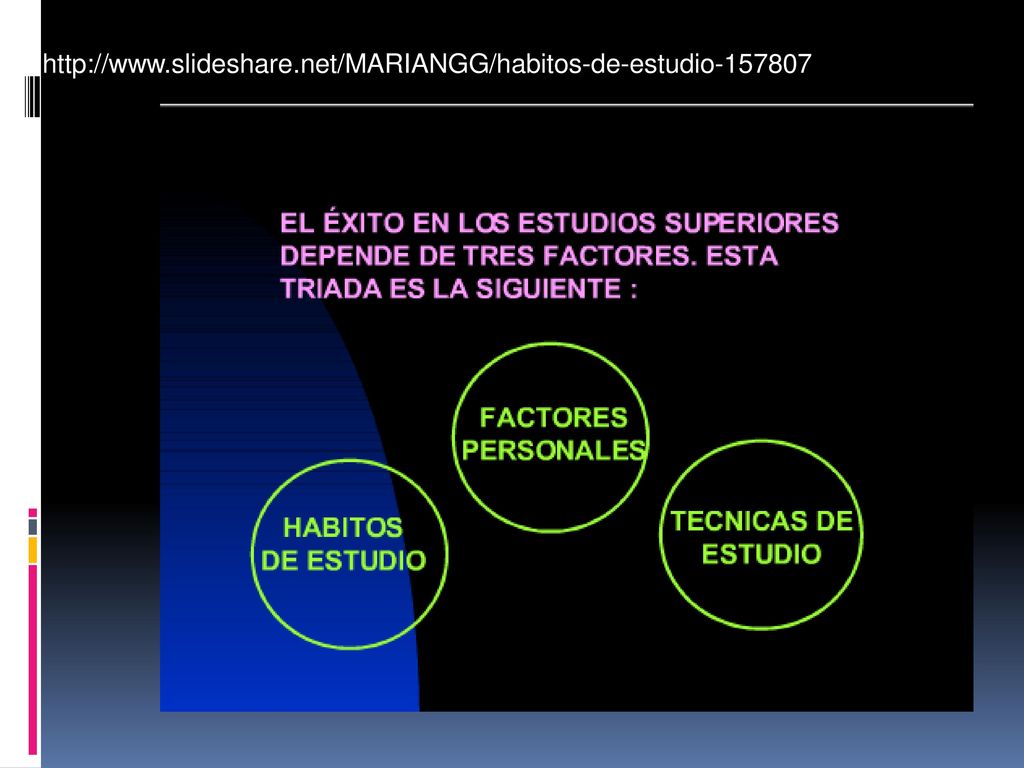 http://www.slideshare.net/MARIANGG/habitos-de-estudio-157807

EL ÉXITO EN LOS ESTUDIOS SUPERIORES DEPENDE DE TRES FACTORES. ESTA TRIADA ES LA SIGUIENTE :

FACTORES PERSONALES

HABITOS DE ESTUDIO

TECNICAS DE ESTUDIO